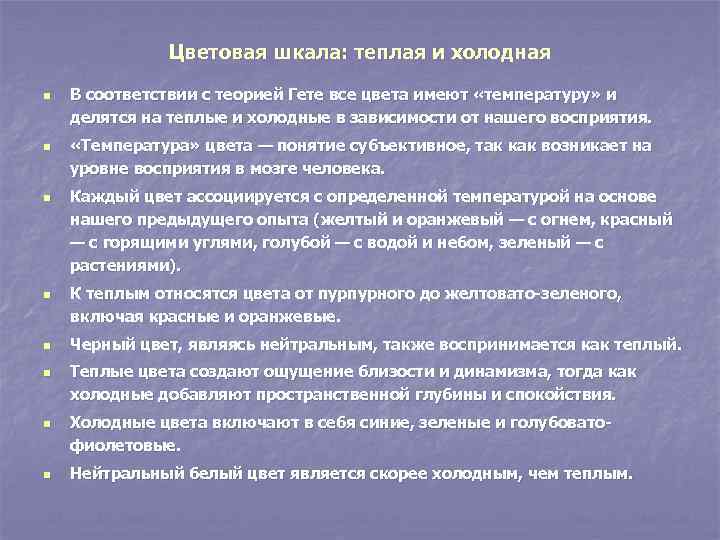 Цветовая шкала: теплая и холодная

- В соответствии с теорией Гете все цвета имеют «температуру» и делятся на теплые и холодные в зависимости от нашего восприятия.
- «Температура» цвета — понятие субъективное, так как возникает на уровне восприятия в мозге человека.
- Каждый цвет ассоциируется с определенной температурой на основе нашего предыдущего опыта (желтый и оранжевый — с огнем, красный — с горящими углями, голубой — с водой и небом, зеленый — с растениями).
- К теплым относятся цвета от пурпурного до желтовато-зеленого, включая красные и оранжевые.
- Черный цвет, являясь нейтральным, также воспринимается как теплый.
- Теплые цвета создают ощущение близости и динамизма, тогда как холодные добавляют пространственной глубины и спокойствия.
- Холодные цвета включают в себя синие, зеленые и голубовато-фиолетовые.
- Нейтральный белый цвет является скорее холодным, чем теплым.